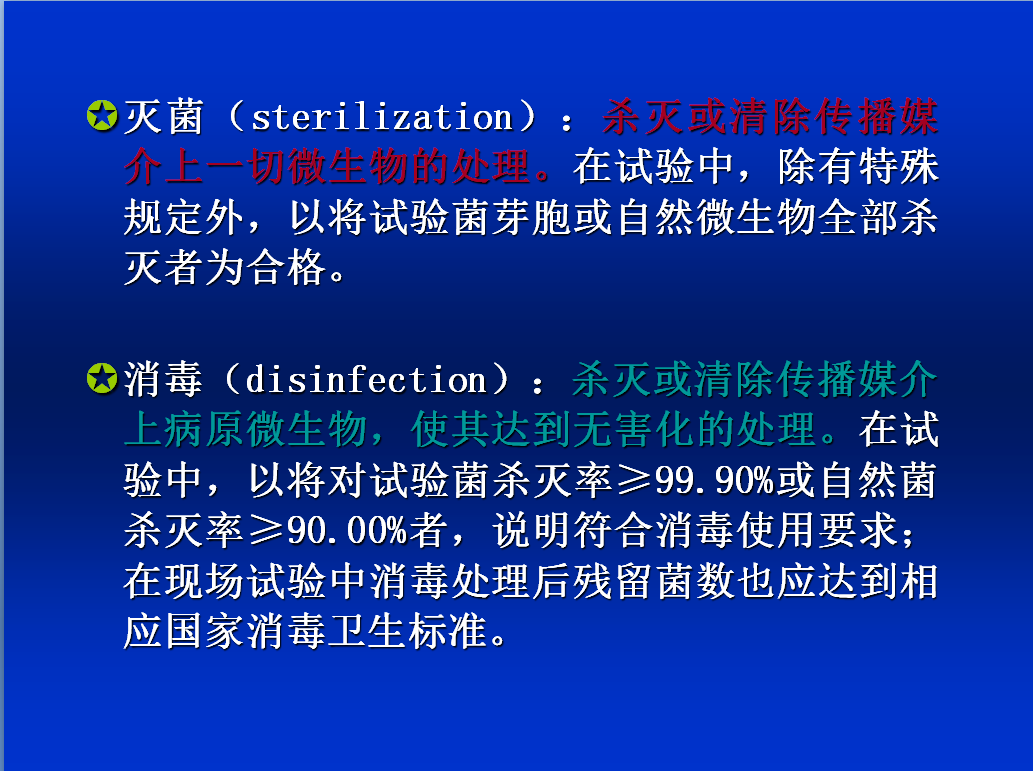 灭菌（sterilization）：杀灭或清除传播媒介上一切微生物的处理。在试验中，除有特殊规定外，以将试验菌芽胞或自然微生物全部杀灭者为合格。

消毒（disinfection）：杀灭或清除传播媒介上病原微生物，使其达到无害化的处理。在试验中，以将对试验菌杀灭率≥99.90%或自然菌杀灭率≥90.00%者，说明符合消毒使用要求；在现场试验中消毒处理后残留菌数也应达到相应国家消毒卫生标准。